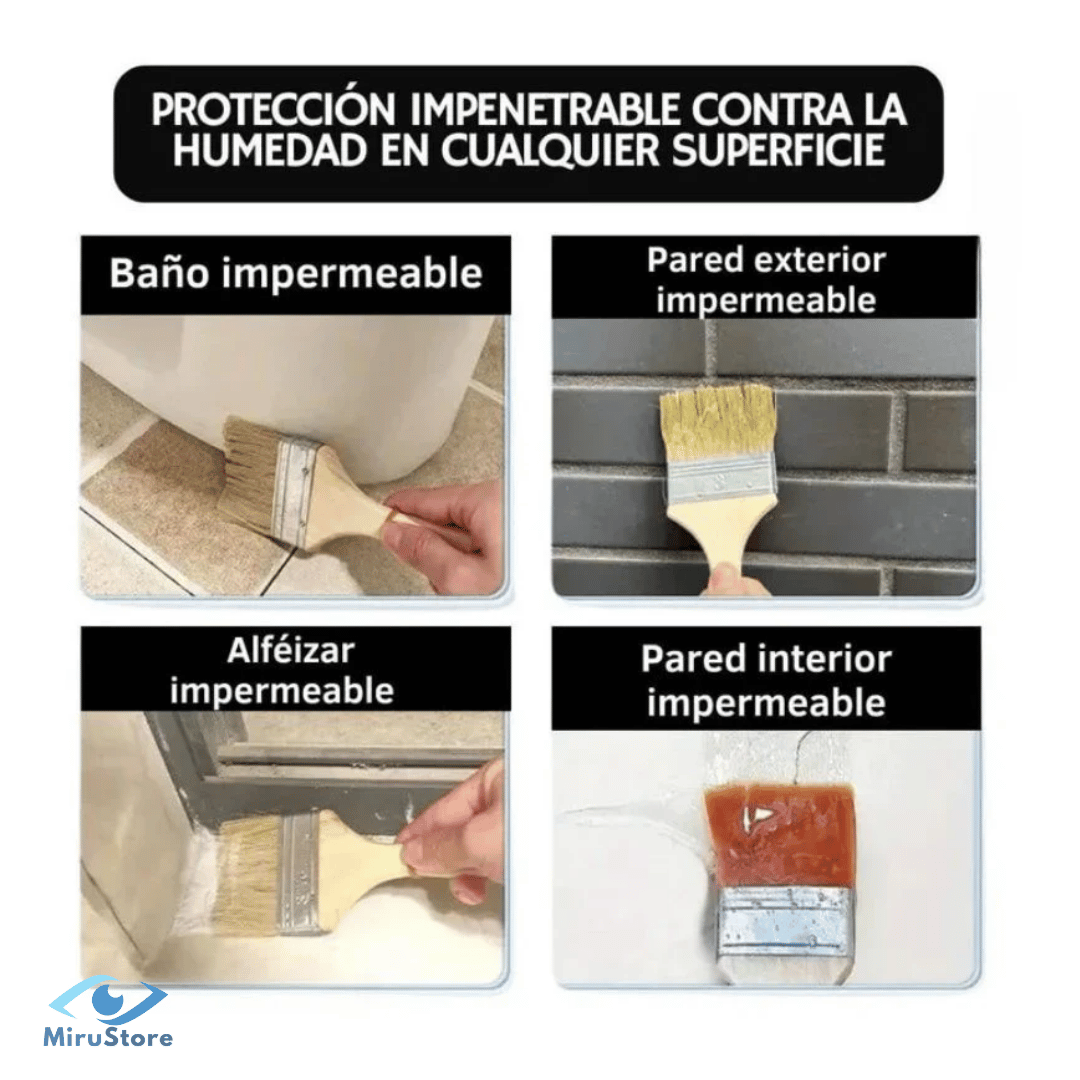 PROTECCIÓN IMPENETRABLE CONTRA LA HUMEDAD EN CUALQUIER SUPERFICIE

Baño impermeable

Pared exterior impermeable

Alféizar impermeable

Pared interior impermeable

MiruStore